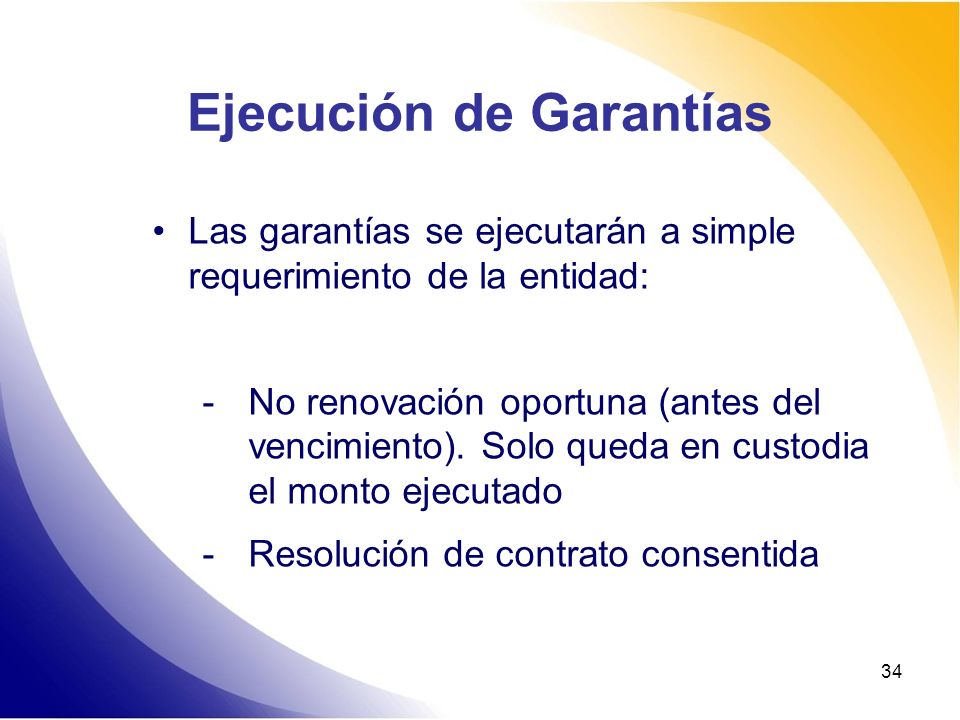 Ejecución de Garantías

• Las garantías se ejecutarán a simple requerimiento de la entidad:

- No renovación oportuna (antes del vencimiento). Solo queda en custodia el monto ejecutado
- Resolución de contrato consentida

34